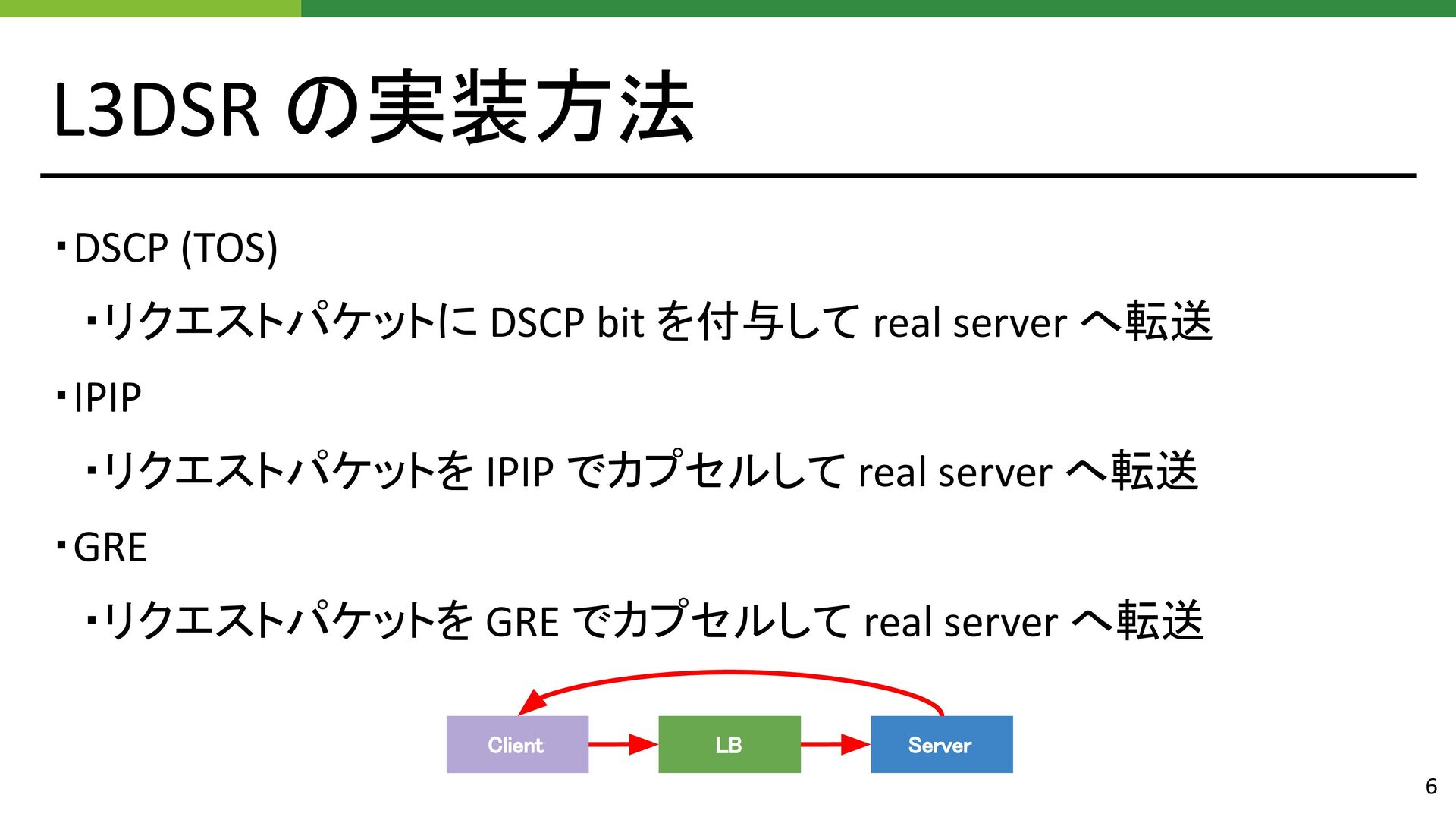 L3DSR の実装方法

・DSCP (TOS)

・リクエストパケットに DSCP bit を付与して real server へ転送

・IPIP

・リクエストパケットを IPIP でカプセルして real server へ転送

・GRE

・リクエストパケットを GRE でカプセルして real server へ転送

Client LB Server

6